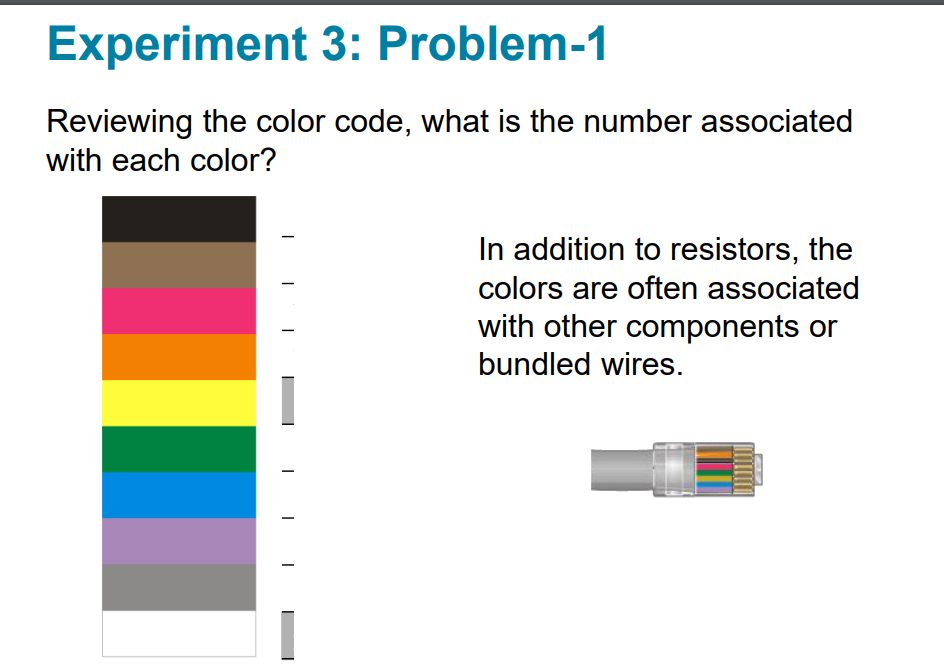 Experiment 3: Problem-1

Reviewing the color code, what is the number associated with each color?

In addition to resistors, the colors are often associated with other components or bundled wires.